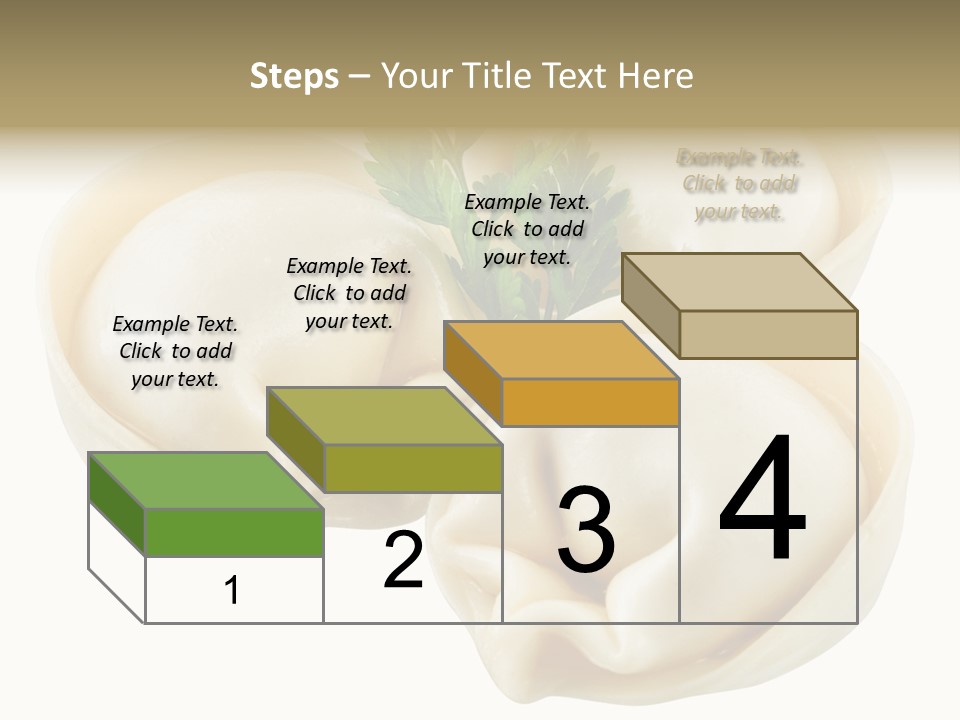 Steps – Your Title Text Here

Example Text. Click to add your text.

Example Text. Click to add your text.

Example Text. Click to add your text.

Example Text. Click to add your text.

1

2

3

4